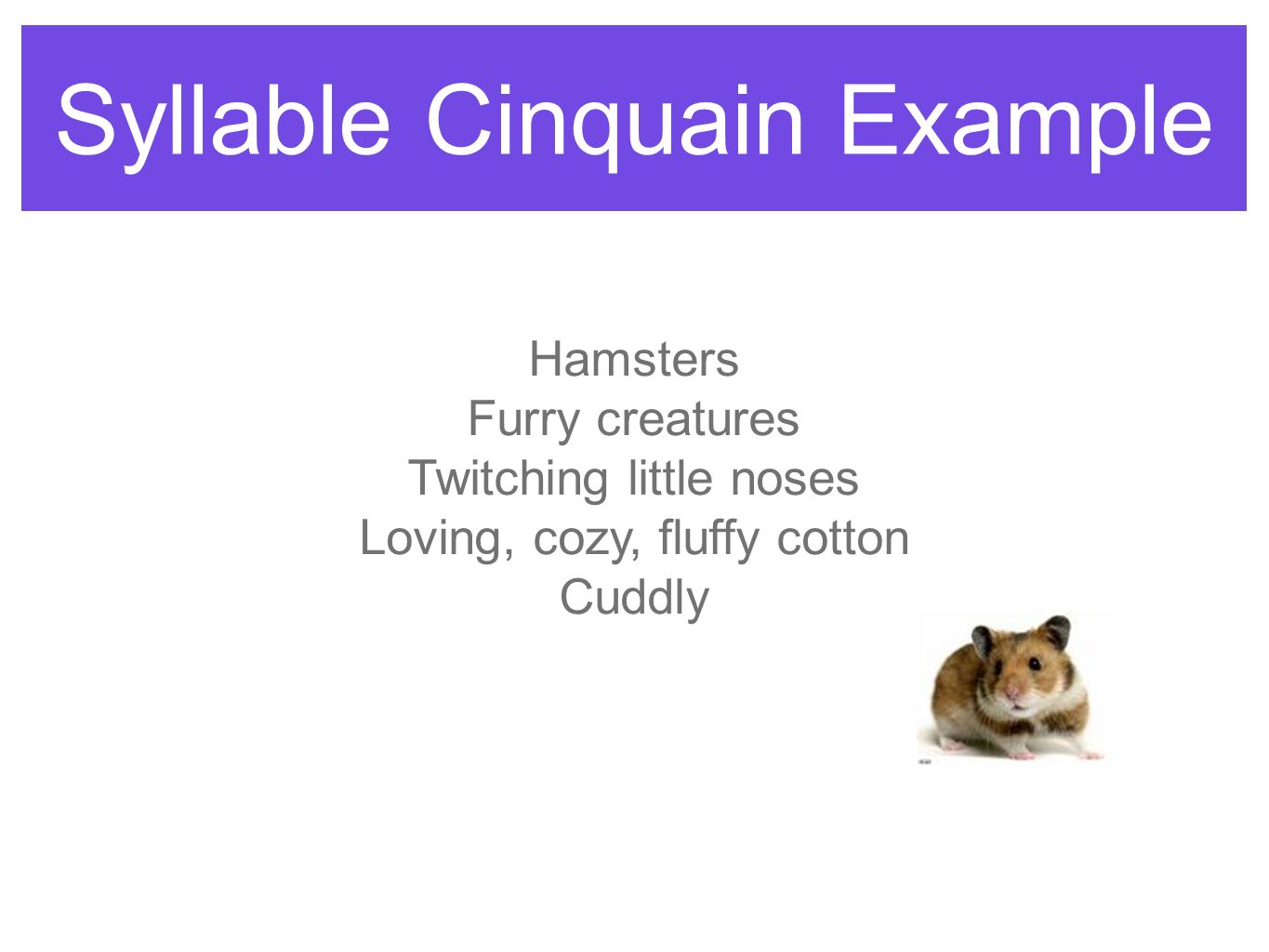 Syllable Cinquain Example

Hamsters
Furry creatures
Twitching little noses
Loving, cozy, fluffy cotton
Cuddly